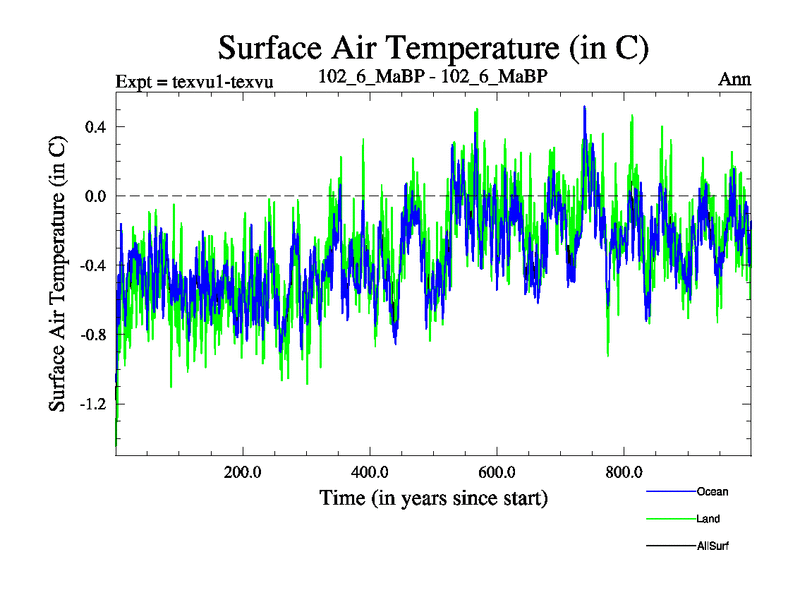 Surface Air Temperature (in C)

Expt = texvu1-texvu

102_6_MaBP - 102_6_MaBP

Ann

Surface Air Temperature (in C)

0.4

0.0

-0.4

-0.8

-1.2

200.0

400.0

600.0

800.0

Time (in years since start)

Ocean

Land

AllSurf